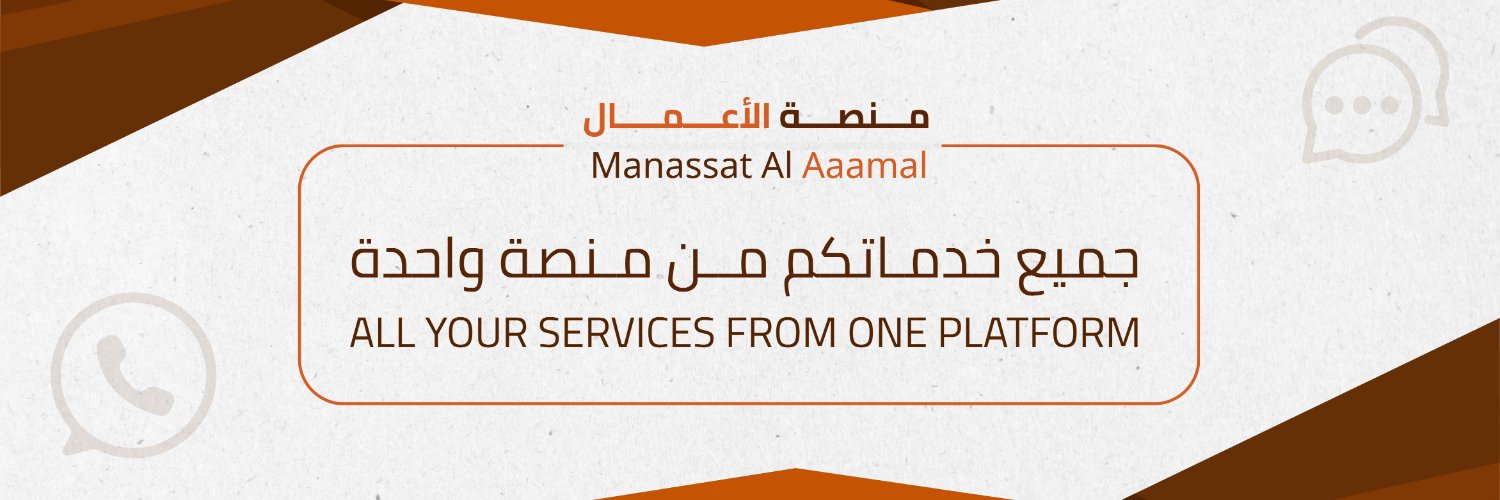 منصة الأعمال
Manassat Al Aaamal

جميع خدماتكم من منصة واحدة
ALL YOUR SERVICES FROM ONE PLATFORM